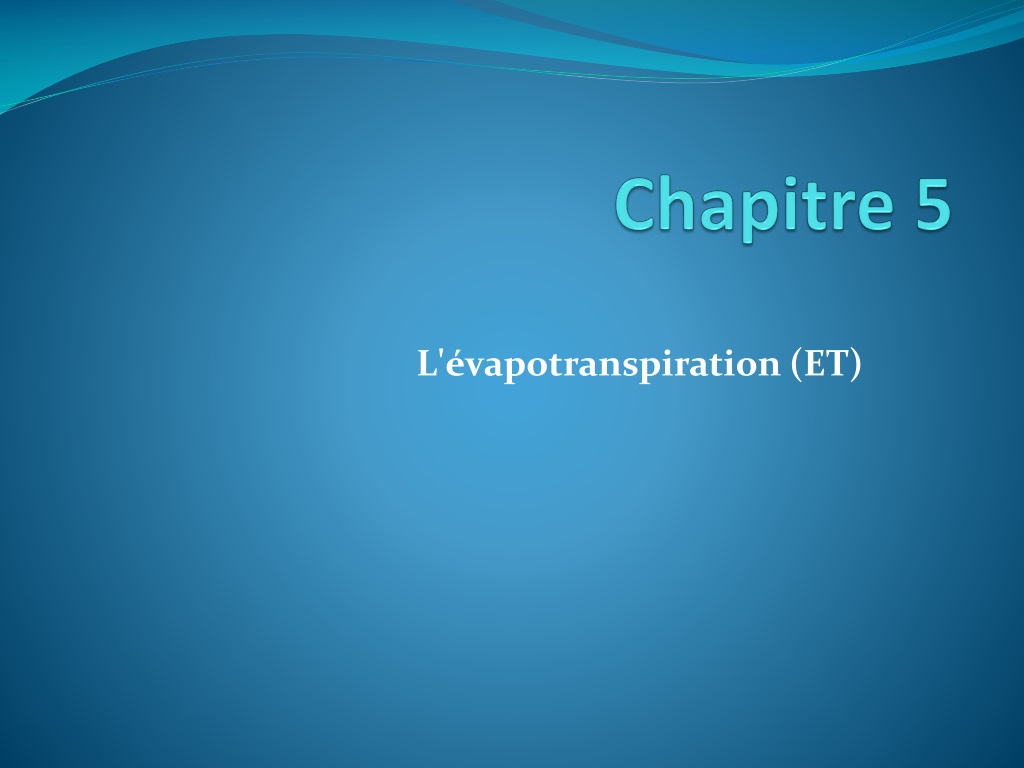 Chapitre 5

L'évapotranspiration (ET)